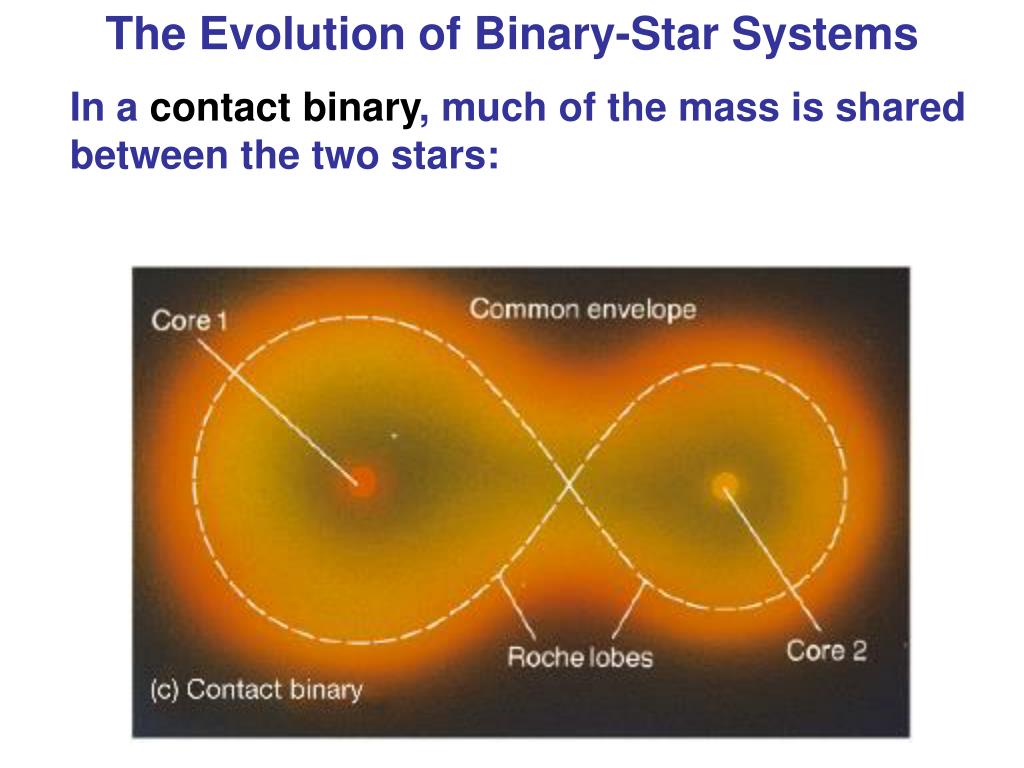 The Evolution of Binary-Star Systems

In a contact binary, much of the mass is shared between the two stars:

Core 1

Common envelope

Roche lobes

Core 2

(c) Contact binary